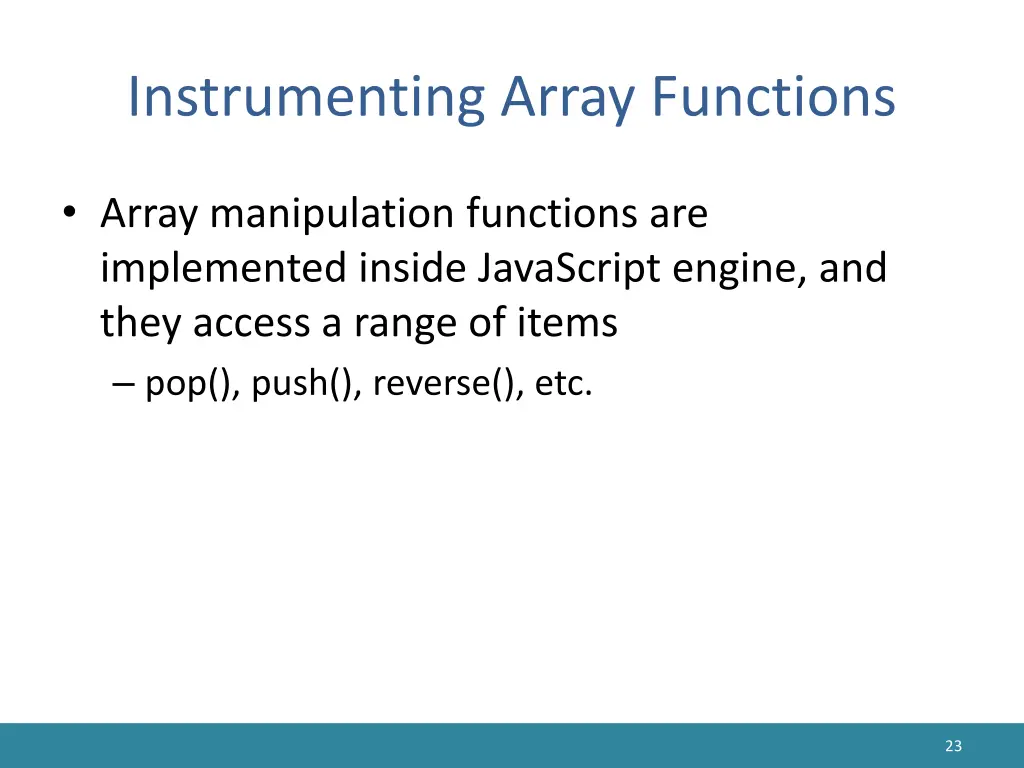 Instrumenting Array Functions

• Array manipulation functions are implemented inside JavaScript engine, and they access a range of items
– pop(), push(), reverse(), etc.

23